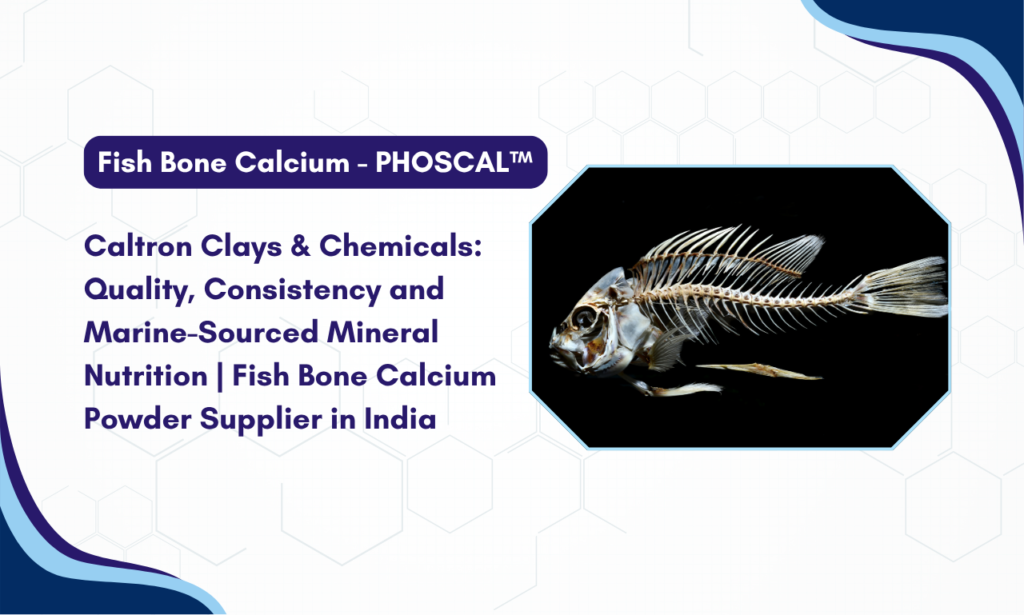 Fish Bone Calcium - PHOSCAL™

Caltron Clays & Chemicals: Quality, Consistency and Marine-Sourced Mineral Nutrition | Fish Bone Calcium Powder Supplier in India